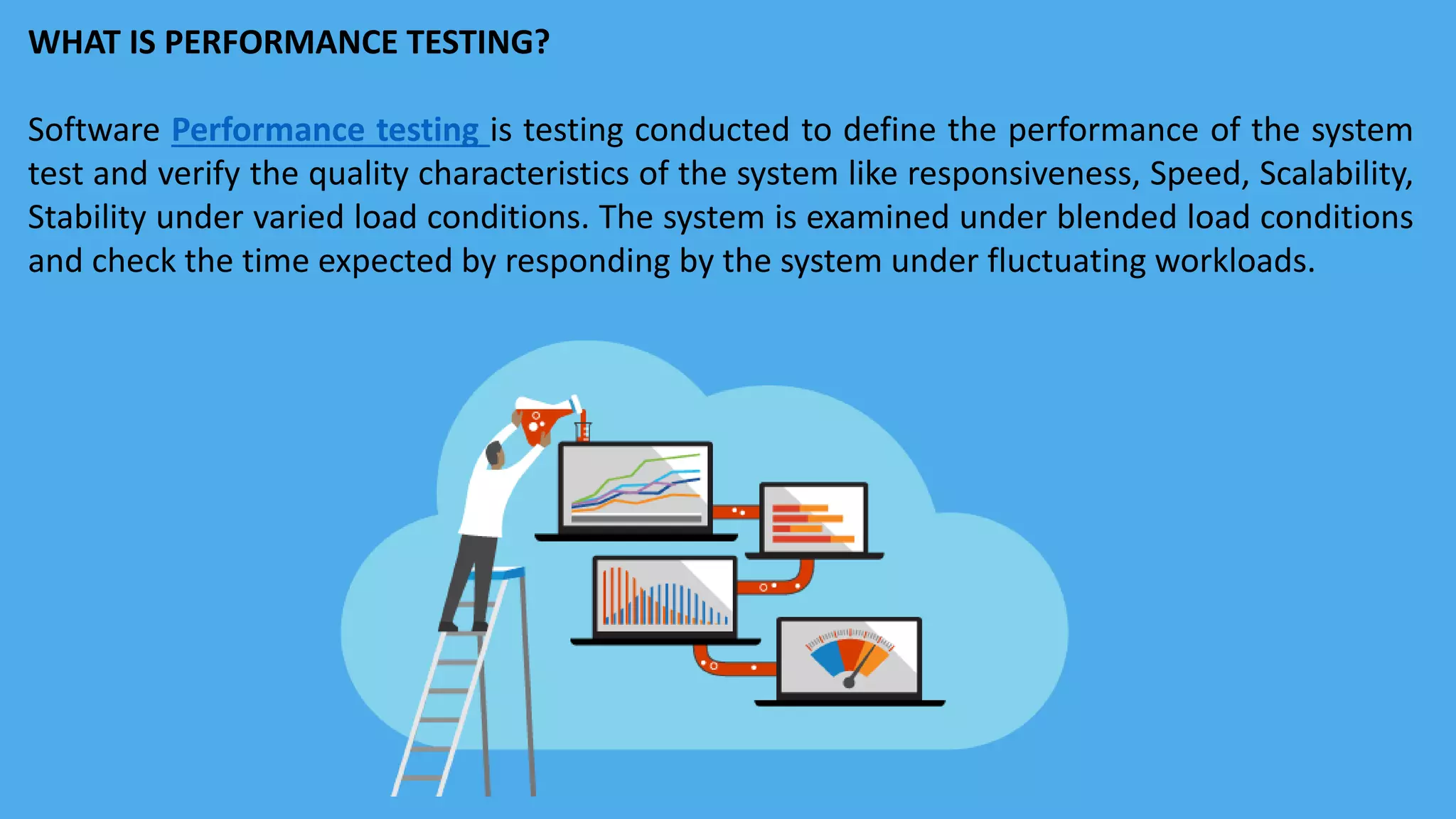 WHAT IS PERFORMANCE TESTING?

Software Performance testing is testing conducted to define the performance of the system test and verify the quality characteristics of the system like responsiveness, Speed, Scalability, Stability under varied load conditions. The system is examined under blended load conditions and check the time expected by responding by the system under fluctuating workloads.